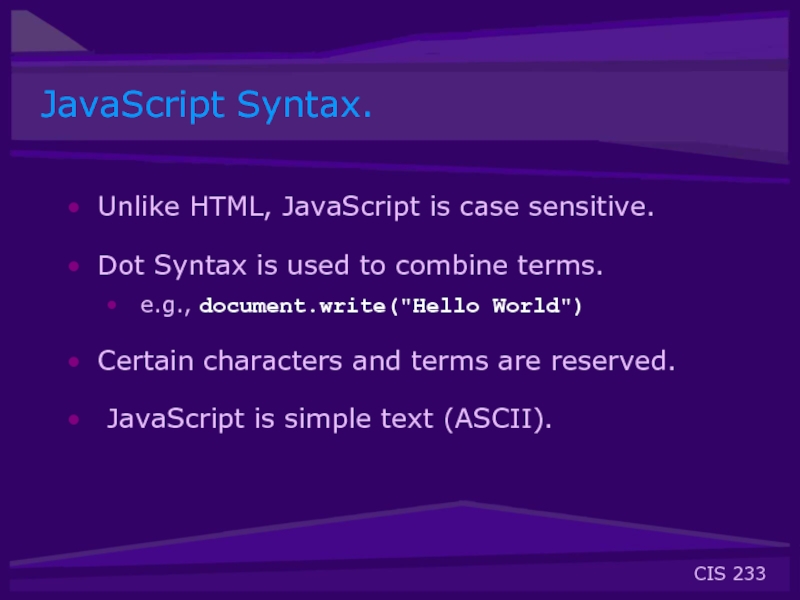 JavaScript Syntax.

• Unlike HTML, JavaScript is case sensitive.

• Dot Syntax is used to combine terms.

• e.g., document.write("Hello World")

• Certain characters and terms are reserved.

• JavaScript is simple text (ASCII).

CIS 233